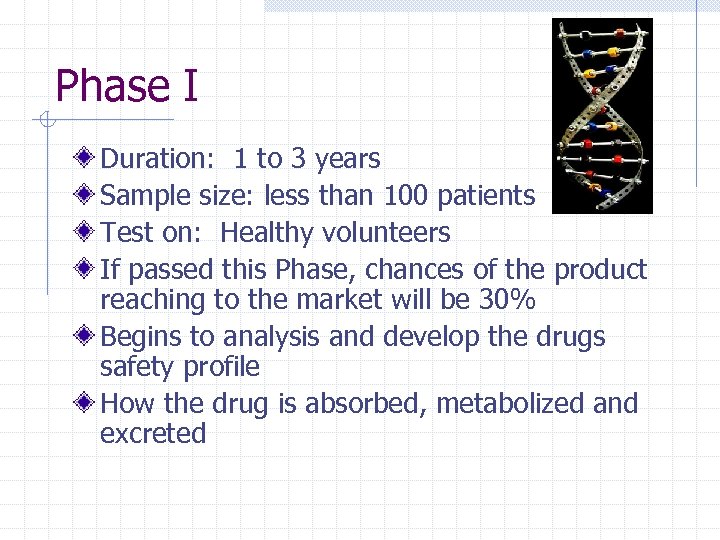 Phase I

Duration: 1 to 3 years

Sample size: less than 100 patients

Test on: Healthy volunteers

If passed this Phase, chances of the product reaching to the market will be 30%

Begins to analysis and develop the drugs safety profile

How the drug is absorbed, metabolized and excreted